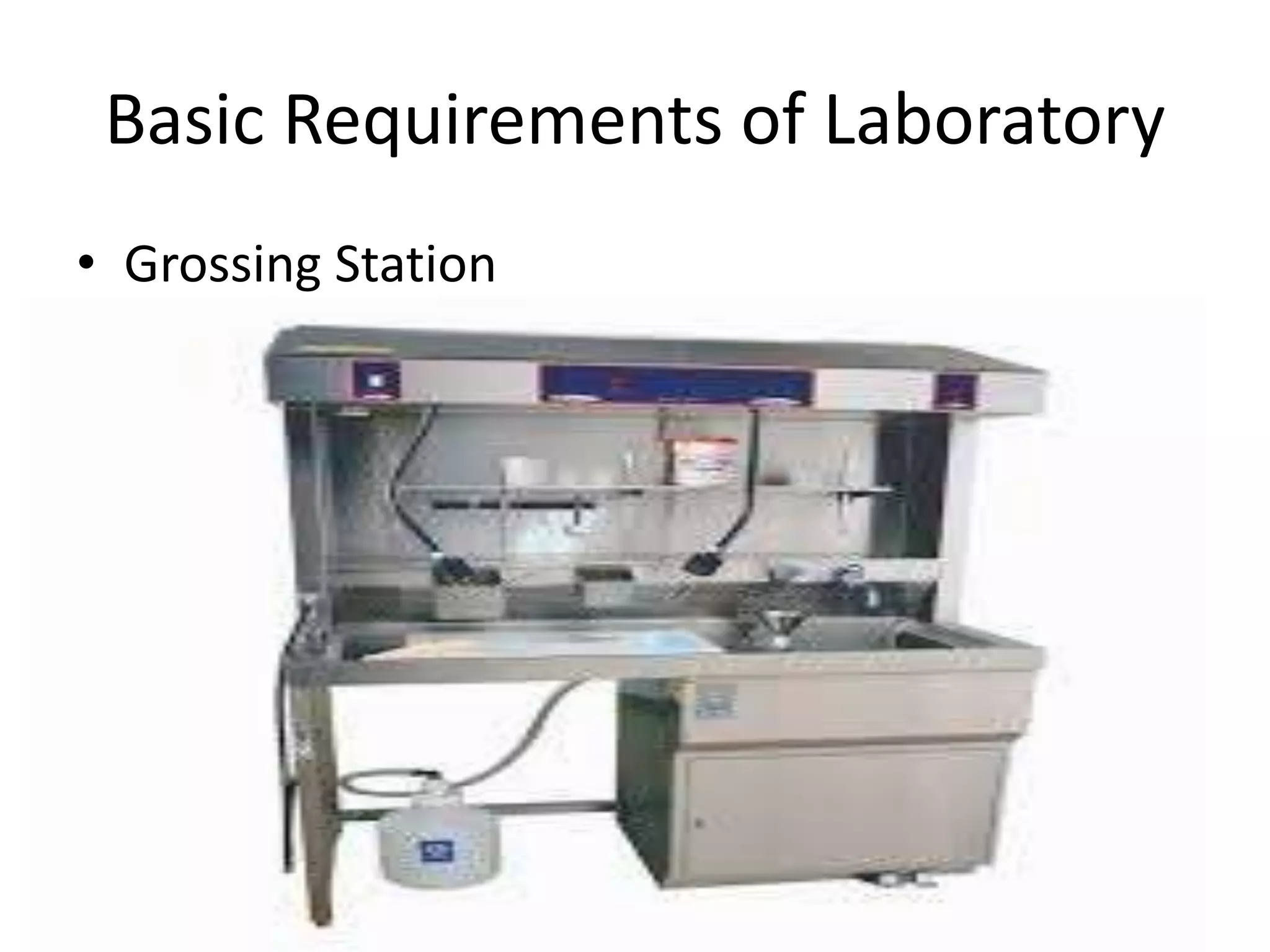 Basic Requirements of Laboratory

• Grossing Station